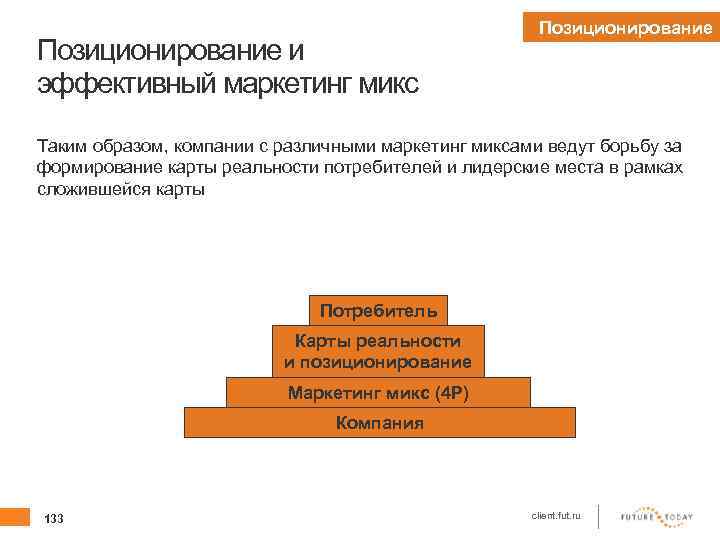 Позиционирование

Позиционирование и эффективный маркетинг микс

Таким образом, компании с различными маркетинг миксами ведут борьбу за формирование карты реальности потребителей и лидерские места в рамках сложившейся карты

Потребитель

Карты реальности и позиционирование

Маркетинг микс (4P)

Компания

133

client.fut.ru

FUTURE TODAY